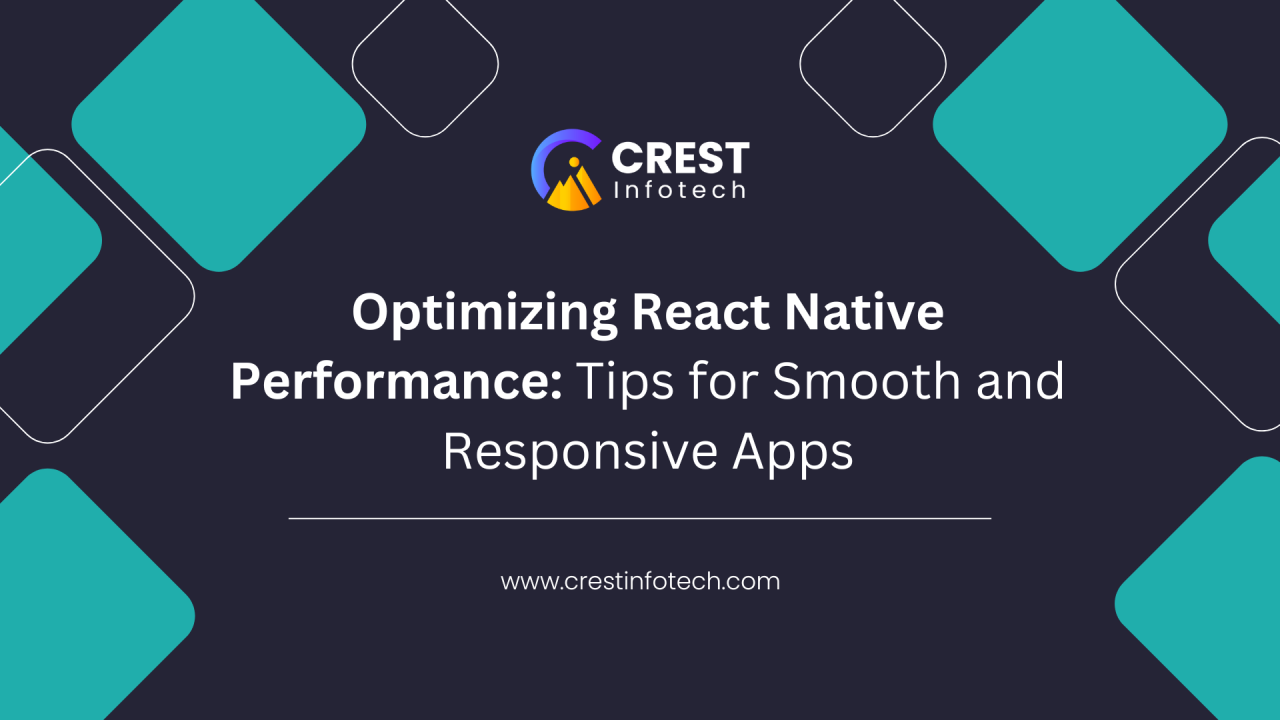 CREST
Infotech

Optimizing React Native Performance: Tips for Smooth and Responsive Apps

www.crestinfotech.com